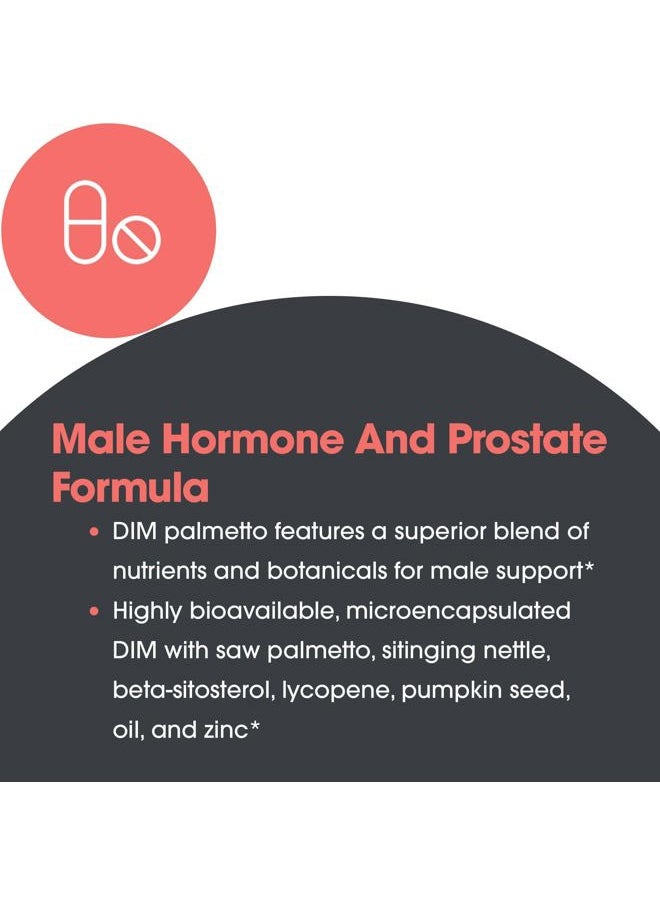 Male Hormone And Prostate Formula

• DIM palmetto features a superior blend of nutrients and botanicals for male support*
• Highly bioavailable, microencapsulated DIM with saw palmetto, sitinging nettle, beta-sitosterol, lycopene, pumpkin seed, oil, and zinc*